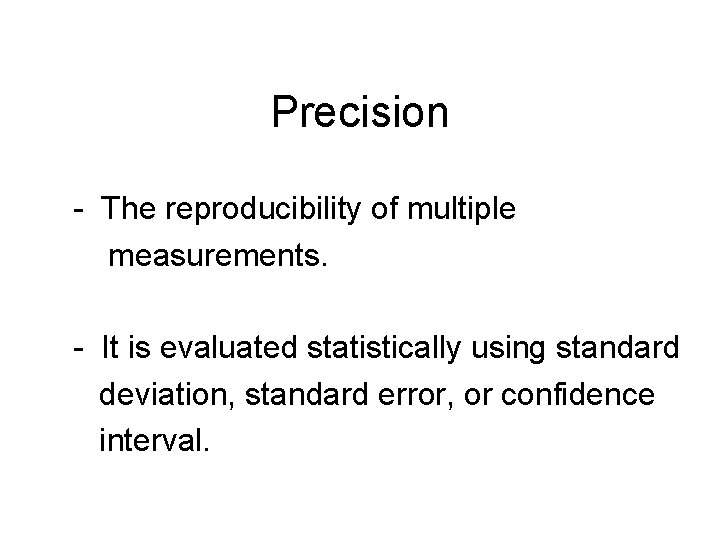 Precision

- The reproducibility of multiple measurements.

- It is evaluated statistically using standard deviation, standard error, or confidence interval.